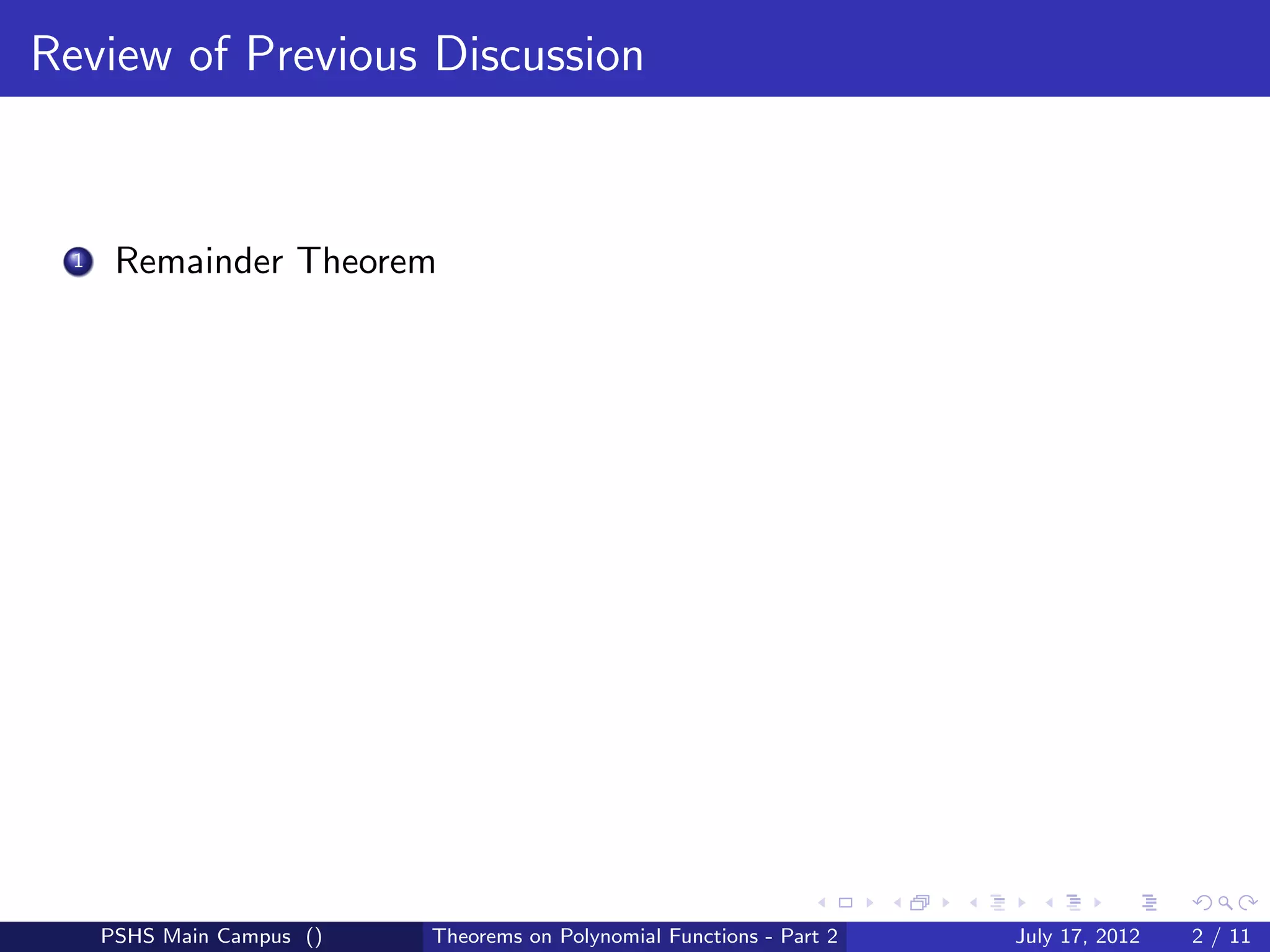 Review of Previous Discussion

1 Remainder Theorem

PSHS Main Campus ()

Theorems on Polynomial Functions - Part 2

July 17, 2012

2 / 11